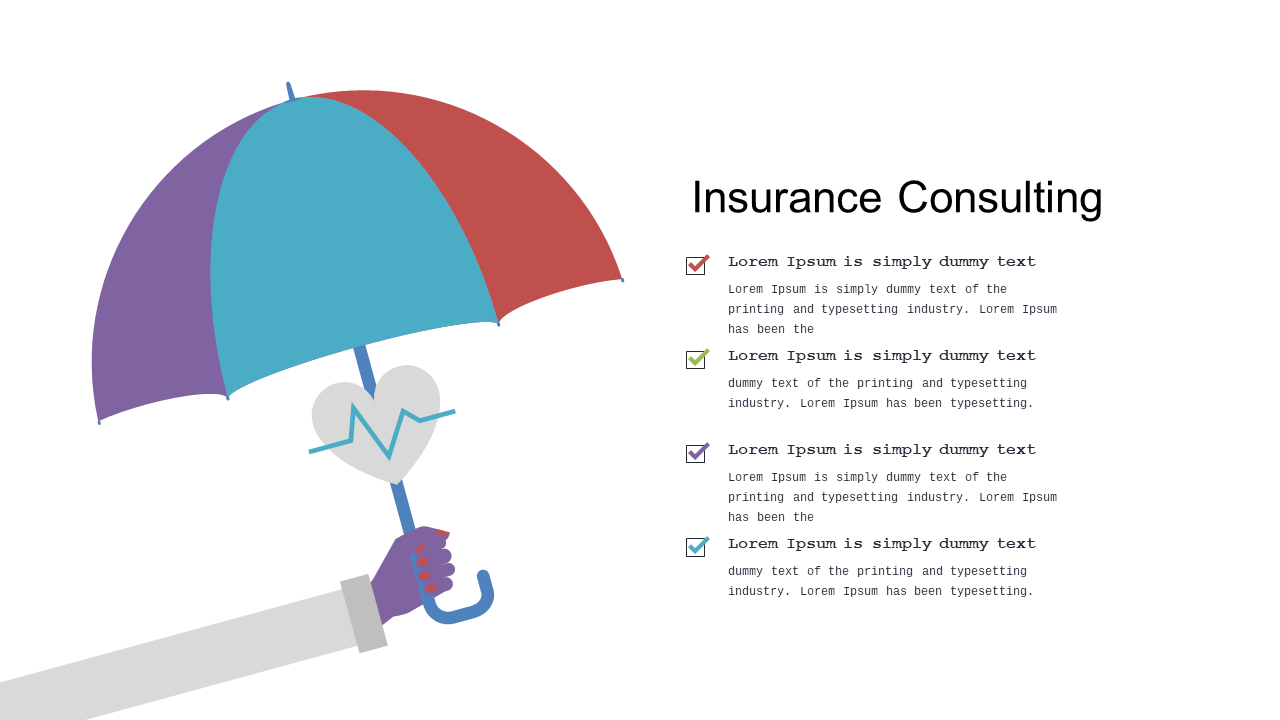 Insurance Consulting

Lorem Ipsum is simply dummy text

Lorem Ipsum is simply dummy text of the printing and typesetting industry. Lorem Ipsum has been the

Lorem Ipsum is simply dummy text

dummy text of the printing and typesetting industry. Lorem Ipsum has been typesetting.

Lorem Ipsum is simply dummy text

Lorem Ipsum is simply dummy text of the printing and typesetting industry. Lorem Ipsum has been the

Lorem Ipsum is simply dummy text

dummy text of the printing and typesetting industry. Lorem Ipsum has been typesetting.